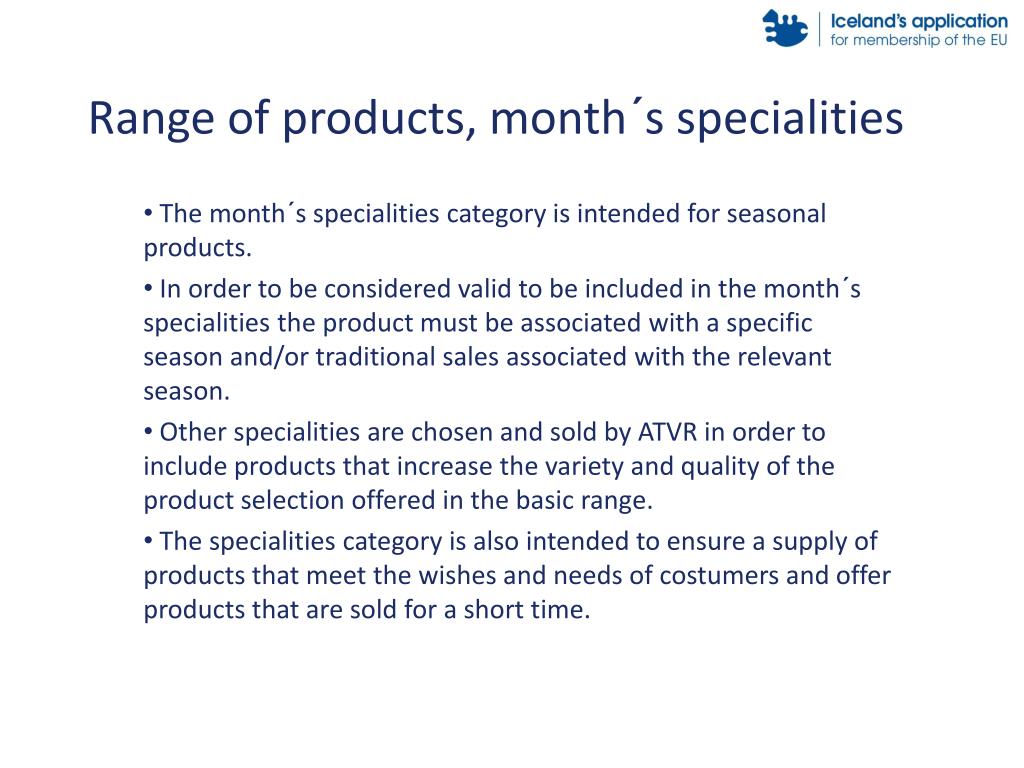 Iceland's application
for membership of the EU

Range of products, month´s specialities

• The month´s specialities category is intended for seasonal products.

• In order to be considered valid to be included in the month´s specialities the product must be associated with a specific season and/or traditional sales associated with the relevant season.

• Other specialities are chosen and sold by ATVR in order to include products that increase the variety and quality of the product selection offered in the basic range.

• The specialities category is also intended to ensure a supply of products that meet the wishes and needs of costumers and offer products that are sold for a short time.